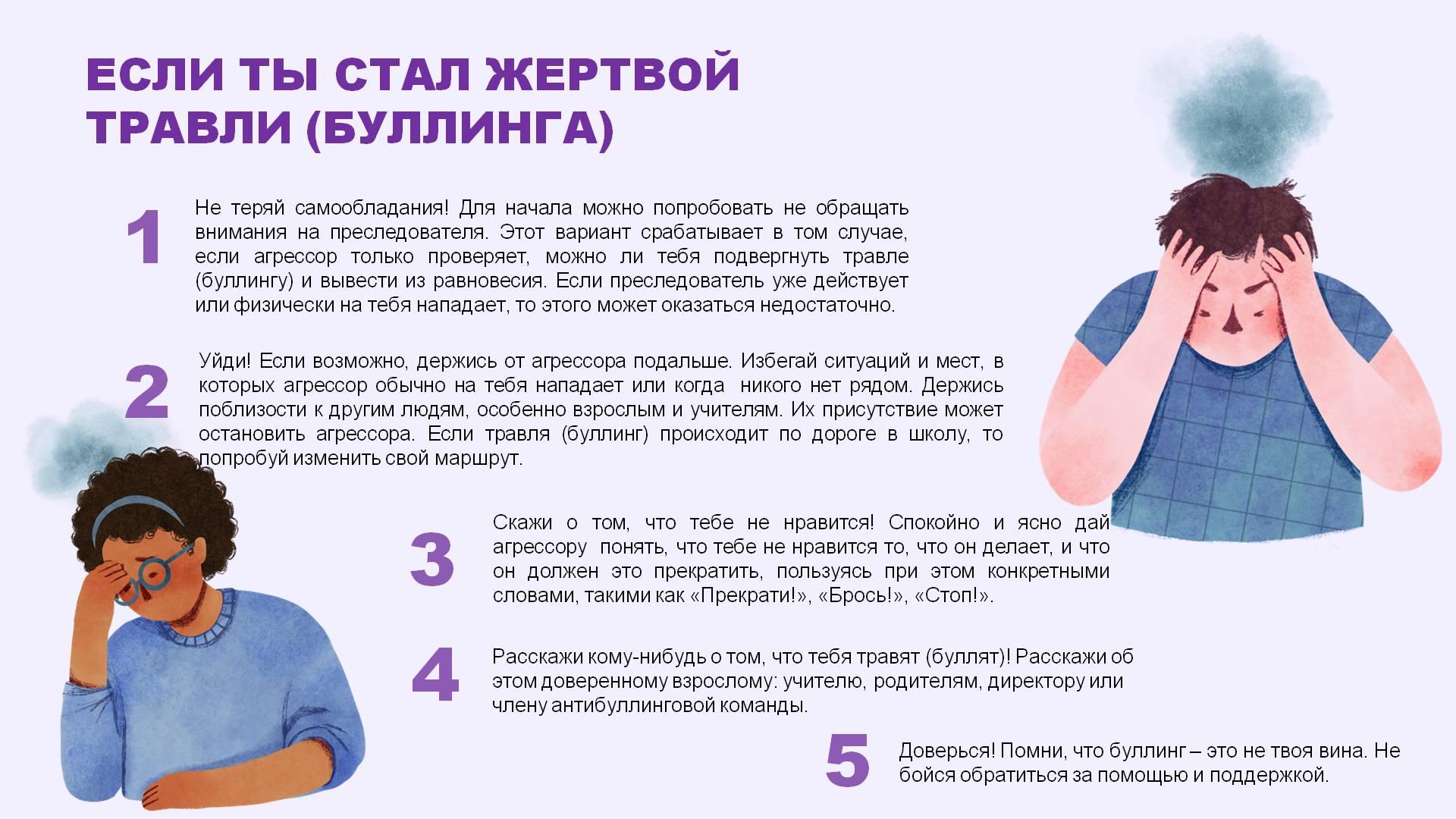 ЕСЛИ ТЫ СТАЛ ЖЕРТВОЙ ТРАВЛИ (БУЛЛИНГА)

1

Не теряй самообладания! Для начала можно попробовать не обращать внимания на преследователя. Этот вариант срабатывает в том случае, если агрессор только проверяет, можно ли тебя подвергнуть травле (буллингу) и вывести из равновесия. Если преследователь уже действует или физически на тебя нападает, то этого может оказаться недостаточно.

2

Уйди! Если возможно, держись от агрессора подальше. Избегай ситуаций и мест, в которых агрессор обычно на тебя нападает или когда никого нет рядом. Держись поблизости к другим людям, особенно взрослым и учителям. Их присутствие может остановить агрессора. Если травля (буллинг) происходит по дороге в школу, то попробуй изменить свой маршрут.

3

Скажи о том, что тебе не нравится! Спокойно и ясно дай агрессору понять, что тебе не нравится то, что он делает, и что он должен это прекратить, пользуясь при этом конкретными словами, такими как «Прекрати!», «Брось!», «Стоп!».

4

Расскажи кому-нибудь о том, что тебя травят (буллят)! Расскажи об этом доверенному взрослому: учителю, родителям, директору или члену антибуллинговой команды.

5

Доверься! Помни, что буллинг – это не твоя вина. Не бойся обратиться за помощью и поддержкой.